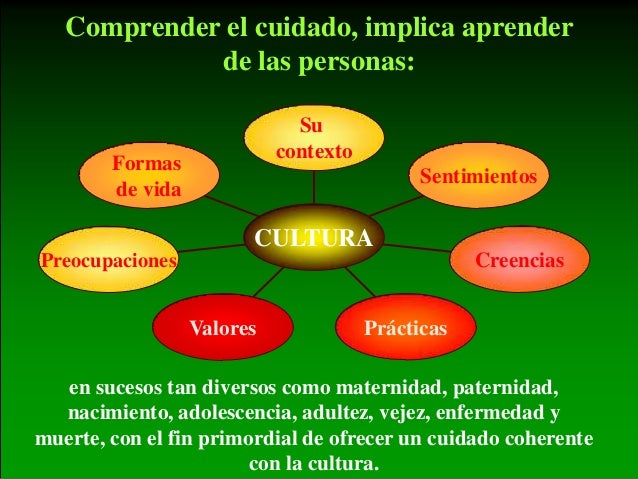 Comprender el cuidado, implica aprender de las personas:

Su contexto

Formas de vida

Sentimientos

CULTURA

Preocupaciones

Creencias

Valores

Prácticas

en sucesos tan diversos como maternidad, paternidad, nacimiento, adolescencia, adultez, vejez, enfermedad y muerte, con el fin primordial de ofrecer un cuidado coherente con la cultura.